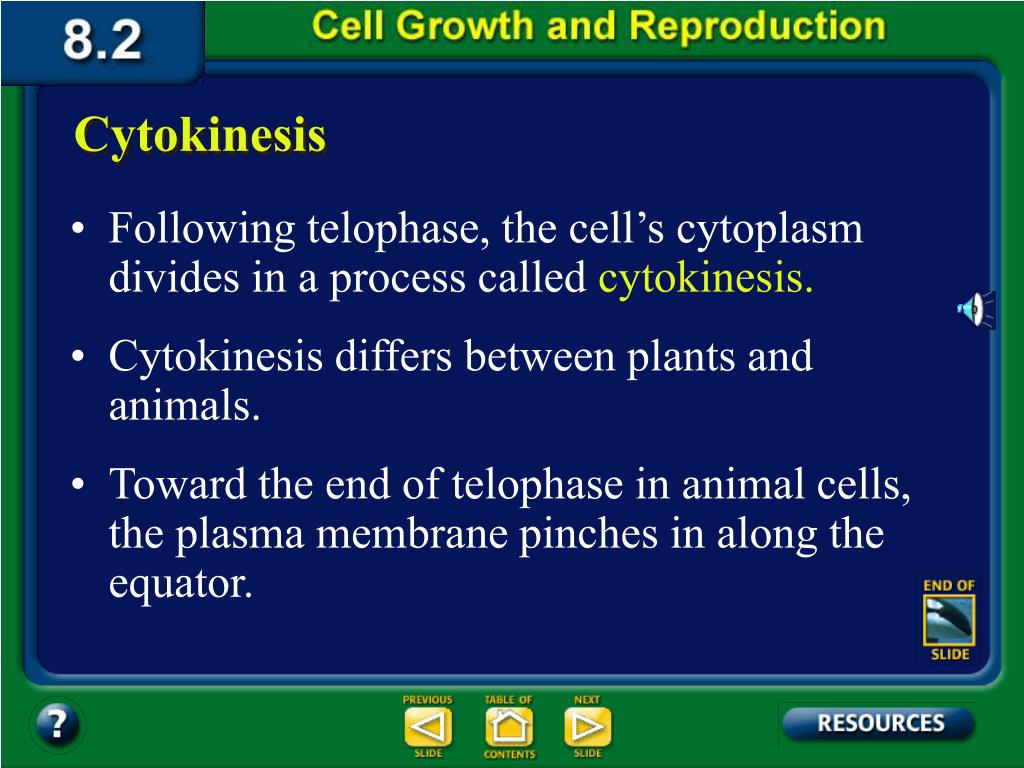 8.2

Cell Growth and Reproduction

Cytokinesis

• Following telophase, the cell’s cytoplasm divides in a process called cytokinesis.

• Cytokinesis differs between plants and animals.

• Toward the end of telophase in animal cells, the plasma membrane pinches in along the equator.

END OF SLIDE

?

PREVIOUS SLIDE

TABLE OF CONTENTS

NEXT SLIDE

RESOURCES